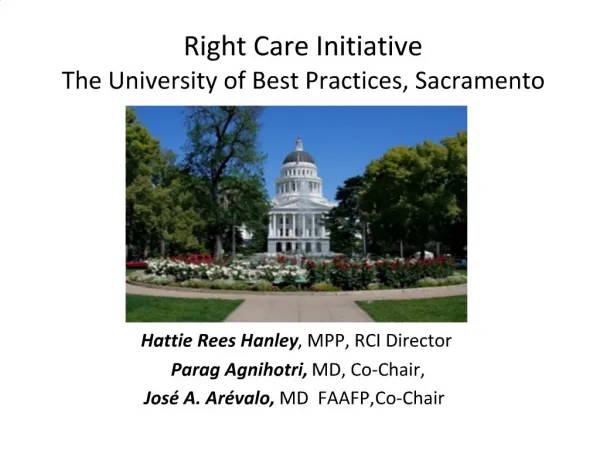 Right Care Initiative
The University of Best Practices, Sacramento

Hattie Rees Hanley, MPP, RCI Director
Parag Agnihotri, MD, Co-Chair,
José A. Arévalo, MD FAAFP,Co-Chair